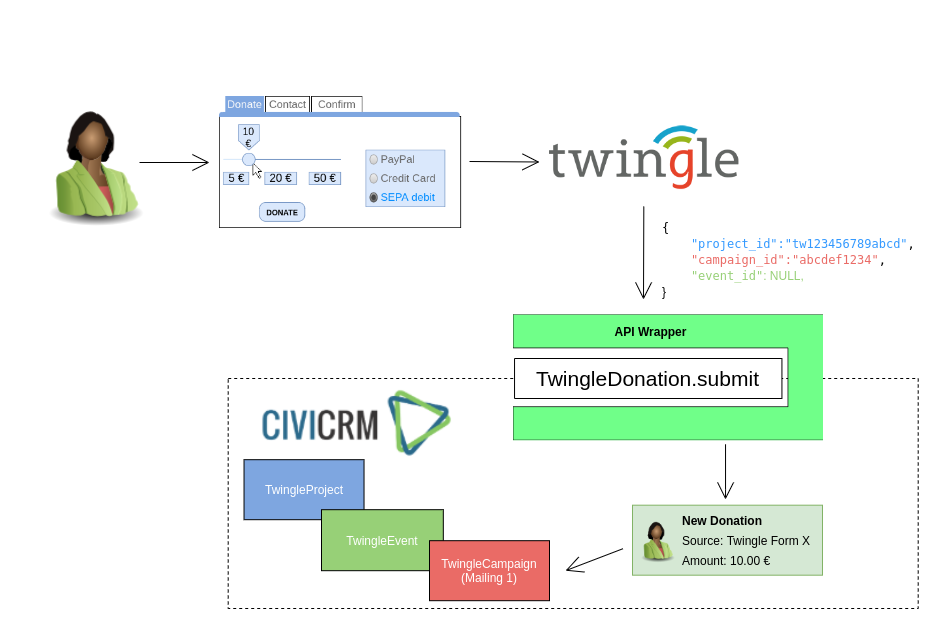 Donate Contact Confirm

10 €

5 € 20 € 50 €

PayPal
Credit Card
SEPA debit

DONATE

twingle

{
"project_id":"tw123456789abcd",
"campaign_id":"abcdef1234",
"event_id": NULL,
}

API Wrapper

TwingleDonation.submit

CIVICRM

TwingleProject

TwingleEvent

TwingleCampaign (Mailing 1)

New Donation
Source: Twingle Form X
Amount: 10.00 €